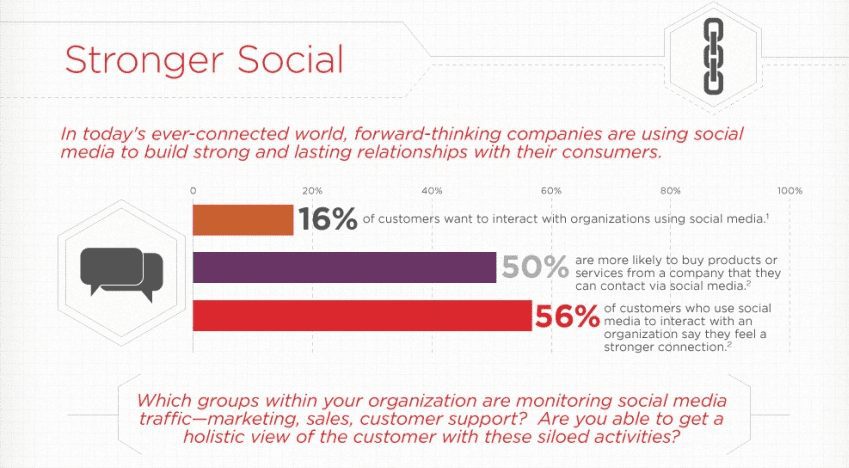 Stronger Social

In today's ever-connected world, forward-thinking companies are using social media to build strong and lasting relationships with their consumers.

0 20% 40% 60% 80% 100%

16% of customers want to interact with organizations using social media.$^1$

50% are more likely to buy products or services from a company that they can contact via social media.$^2$

56% of customers who use social media to interact with an organization say they feel a stronger connection.$^2$

Which groups within your organization are monitoring social media traffic—marketing, sales, customer support? Are you able to get a holistic view of the customer with these siloed activities?